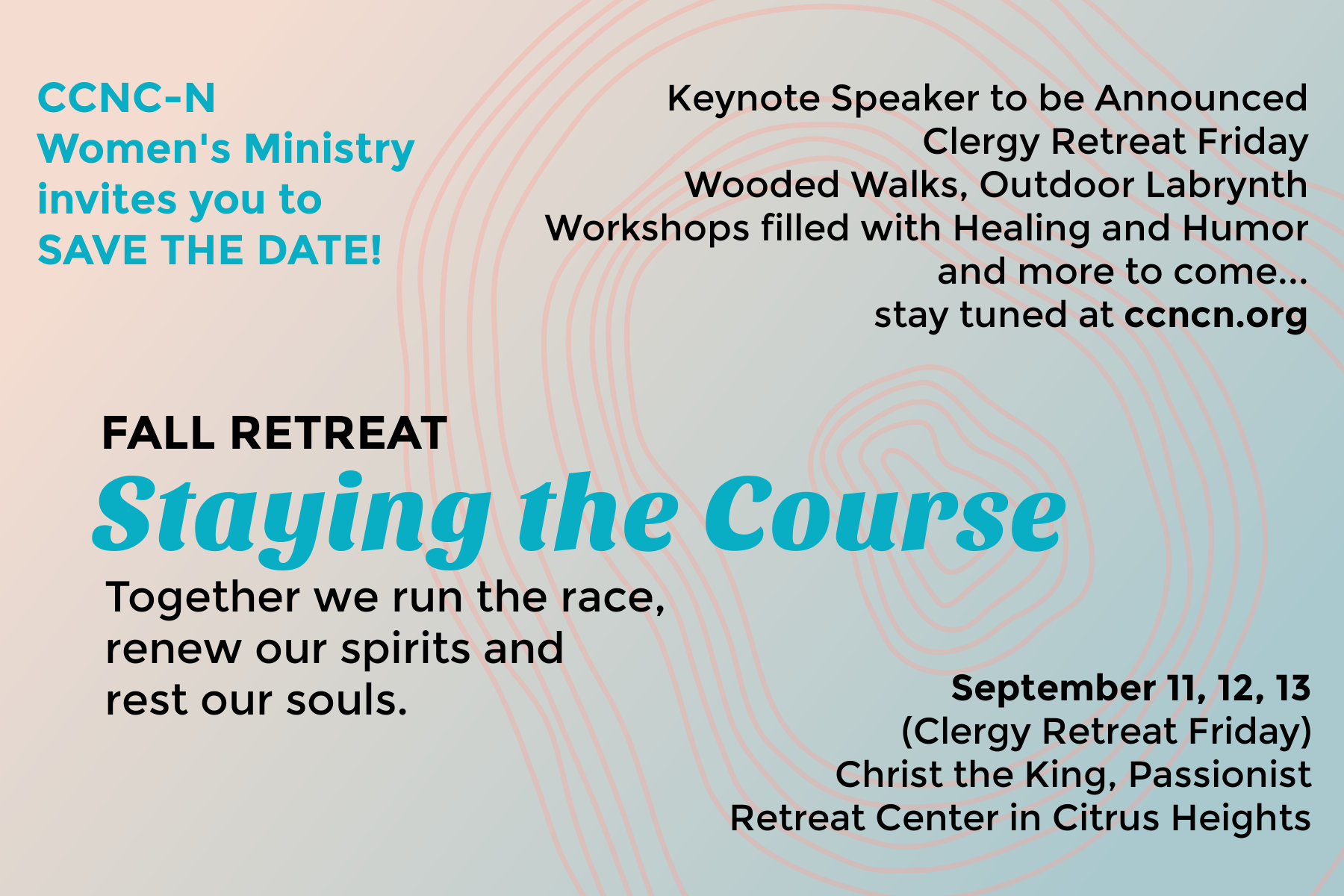 CCNC-N
Women's Ministry
invites you to
SAVE THE DATE!

Keynote Speaker to be Announced
Clergy Retreat Friday
Wooded Walks, Outdoor Labrynth
Workshops filled with Healing and Humor
and more to come...
stay tuned at ccncn.org

FALL RETREAT
Staying the Course

Together we run the race,
renew our spirits and
rest our souls.

September 11, 12, 13
(Clergy Retreat Friday)
Christ the King, Passionist
Retreat Center in Citrus Heights